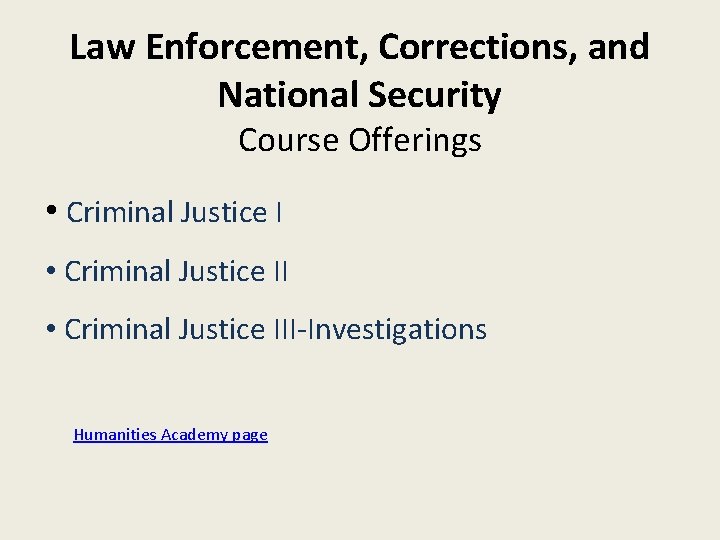 Law Enforcement, Corrections, and National Security

Course Offerings

• Criminal Justice I

• Criminal Justice II

• Criminal Justice III-Investigations

Humanities Academy page